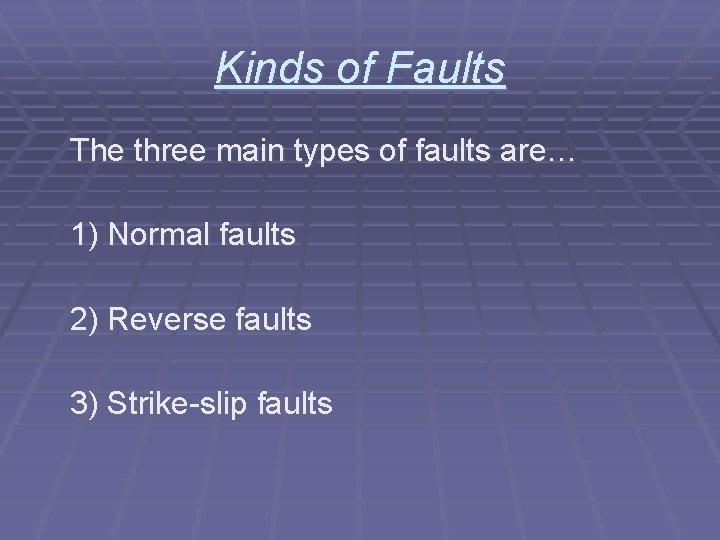 Kinds of Faults

The three main types of faults are…

1) Normal faults

2) Reverse faults

3) Strike-slip faults